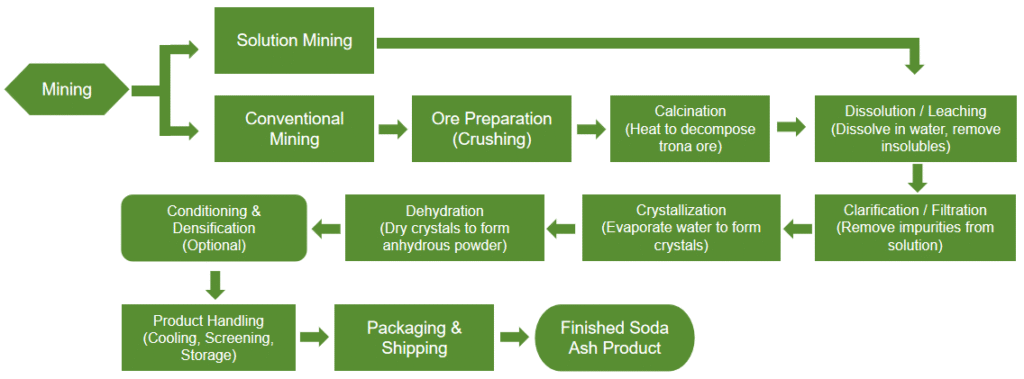 Mining

Solution Mining

Conventional Mining

Ore Preparation (Crushing)

Calcination (Heat to decompose trona ore)

Dissolution / Leaching (Dissolve in water, remove insolubles)

Clarification / Filtration (Remove impurities from solution)

Crystallization (Evaporate water to form crystals)

Dehydration (Dry crystals to form anhydrous powder)

Conditioning & Densification (Optional)

Product Handling (Cooling, Screening, Storage)

Packaging & Shipping

Finished Soda Ash Product